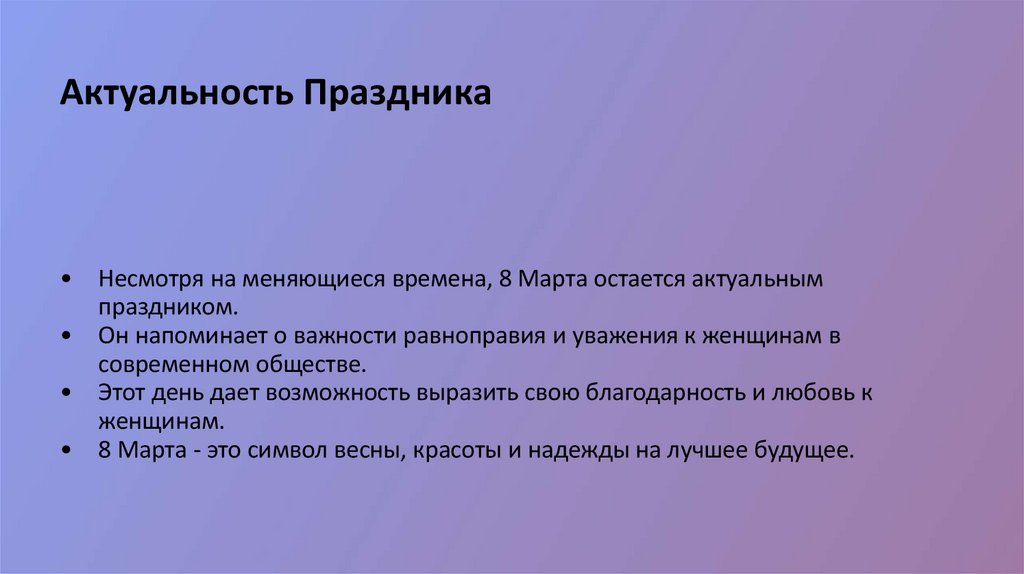 Актуальность Праздника

• Несмотря на меняющиеся времена, 8 Марта остается актуальным праздником.
• Он напоминает о важности равноправия и уважения к женщинам в современном обществе.
• Этот день дает возможность выразить свою благодарность и любовь к женщинам.
• 8 Марта - это символ весны, красоты и надежды на лучшее будущее.